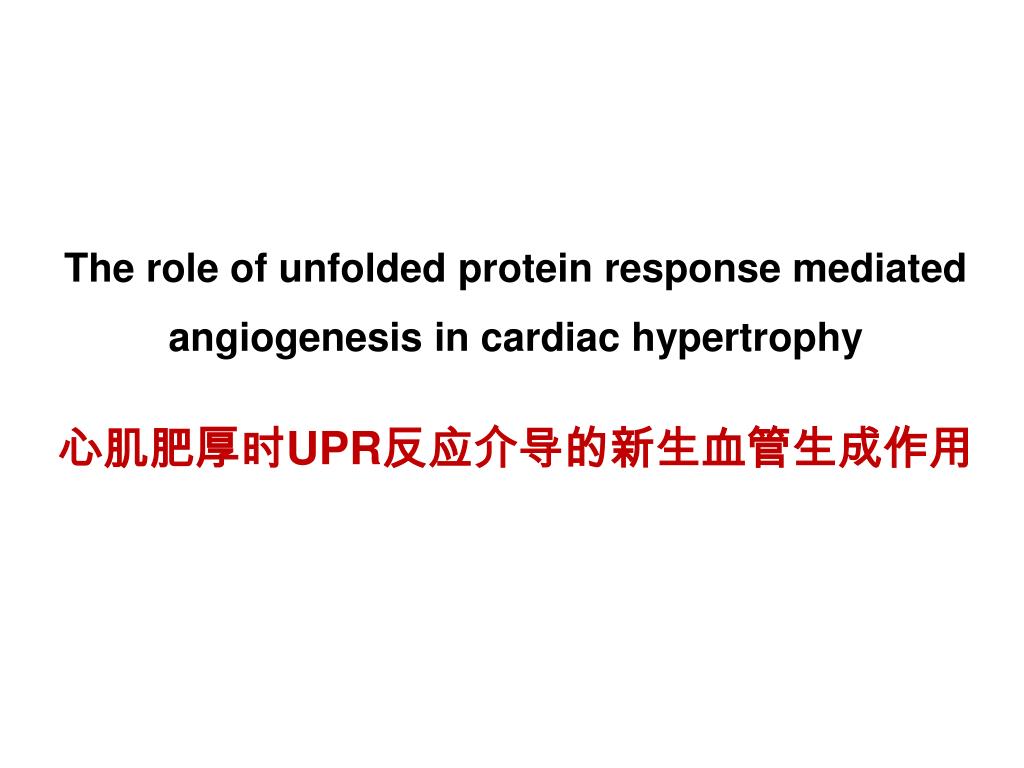 The role of unfolded protein response mediated angiogenesis in cardiac hypertrophy

心肌肥厚时UPR反应介导的新生血管生成作用